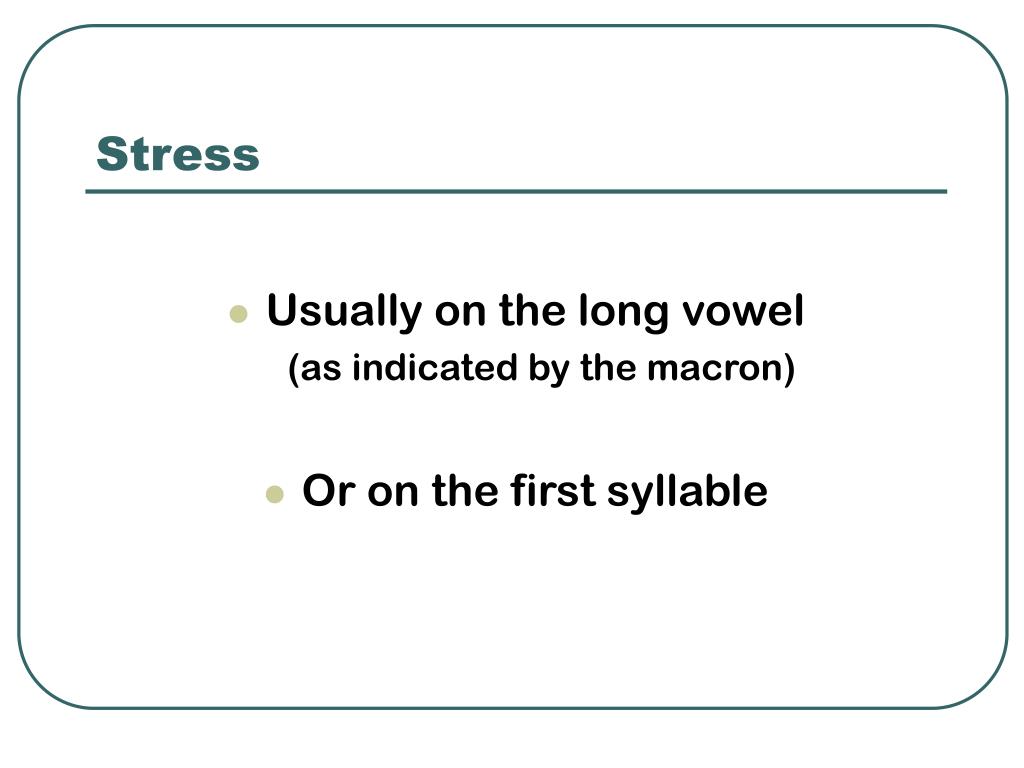 Stress

- Usually on the long vowel
(as indicated by the macron)

- Or on the first syllable